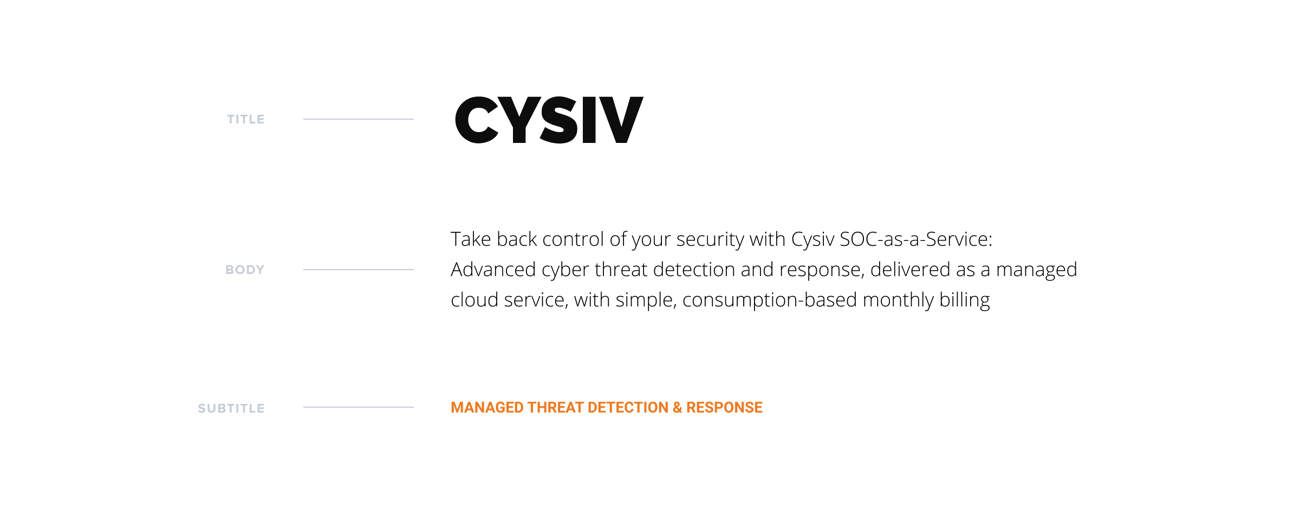 TITLE

CYSIV

BODY

Take back control of your security with Cysiv SOC-as-a-Service: Advanced cyber threat detection and response, delivered as a managed cloud service, with simple, consumption-based monthly billing

SUBTITLE

MANAGED THREAT DETECTION & RESPONSE